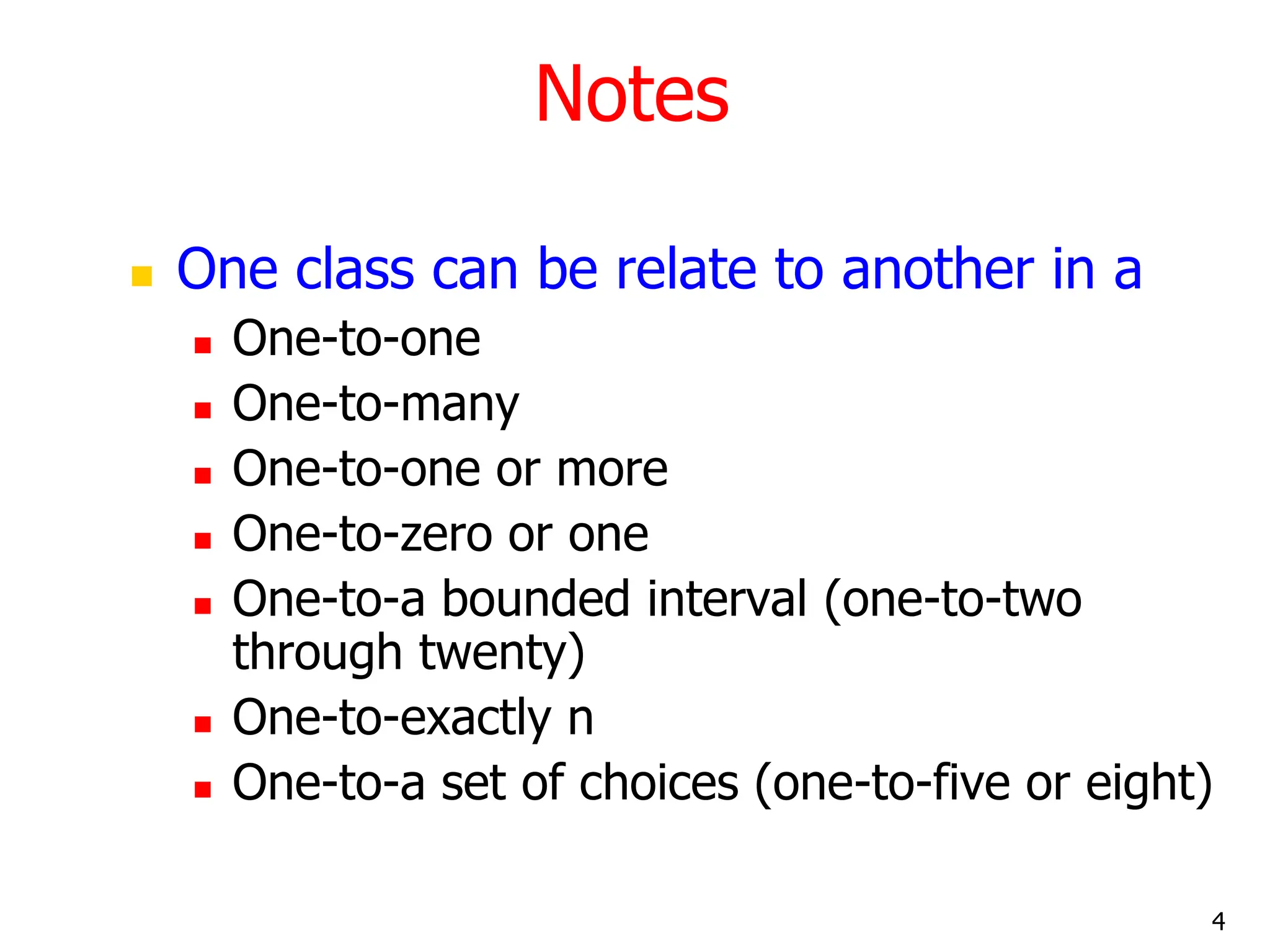 Notes

- One class can be relate to another in a
  - One-to-one
  - One-to-many
  - One-to-one or more
  - One-to-zero or one
  - One-to-a bounded interval (one-to-two through twenty)
  - One-to-exactly n
  - One-to-a set of choices (one-to-five or eight)

4